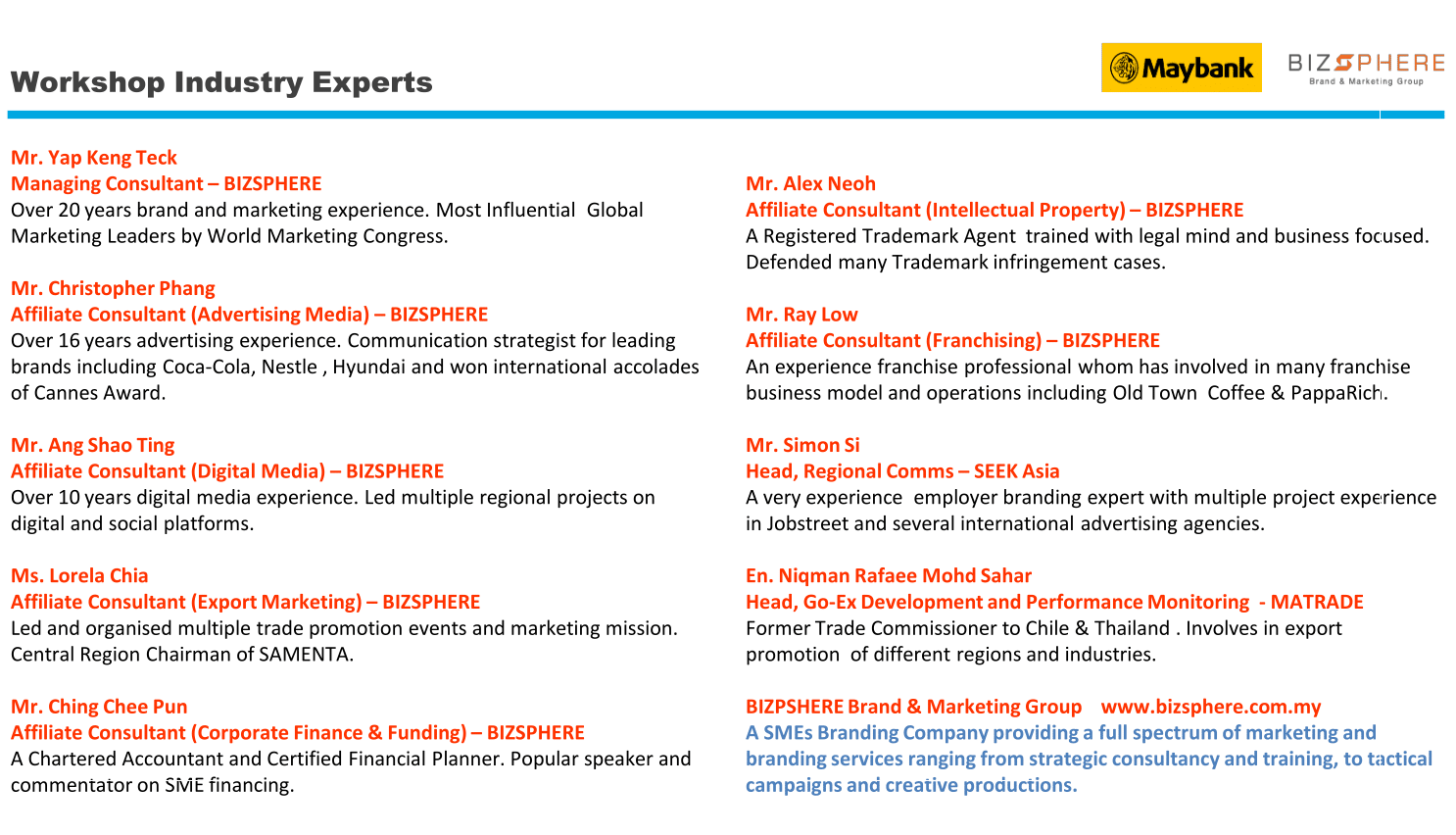 Workshop Industry Experts

Maybank

BIZSPHERE
Brand & Marketing Group

Mr. Yap Keng Teck
Managing Consultant – BIZSPHERE
Over 20 years brand and marketing experience. Most Influential Global Marketing Leaders by World Marketing Congress.

Mr. Christopher Phang
Affiliate Consultant (Advertising Media) – BIZSPHERE
Over 16 years advertising experience. Communication strategist for leading brands including Coca-Cola, Nestle , Hyundai and won international accolades of Cannes Award.

Mr. Ang Shao Ting
Affiliate Consultant (Digital Media) – BIZSPHERE
Over 10 years digital media experience. Led multiple regional projects on digital and social platforms.

Ms. Lorela Chia
Affiliate Consultant (Export Marketing) – BIZSPHERE
Led and organised multiple trade promotion events and marketing mission. Central Region Chairman of SAMENTA.

Mr. Ching Chee Pun
Affiliate Consultant (Corporate Finance & Funding) – BIZSPHERE
A Chartered Accountant and Certified Financial Planner. Popular speaker and commentator on SME financing.

Mr. Alex Neoh
Affiliate Consultant (Intellectual Property) – BIZSPHERE
A Registered Trademark Agent trained with legal mind and business focused. Defended many Trademark infringement cases.

Mr. Ray Low
Affiliate Consultant (Franchising) – BIZSPHERE
An experience franchise professional whom has involved in many franchise business model and operations including Old Town Coffee & PappaRich.

Mr. Simon Si
Head, Regional Comms – SEEK Asia
A very experience employer branding expert with multiple project experience in Jobstreet and several international advertising agencies.

En. Niqman Rafaee Mohd Sahar
Head, Go-Ex Development and Performance Monitoring - MATRADE
Former Trade Commissioner to Chile & Thailand . Involves in export promotion of different regions and industries.

BIZPSHERE Brand & Marketing Group www.bizsphere.com.my
A SMEs Branding Company providing a full spectrum of marketing and branding services ranging from strategic consultancy and training, to tactical campaigns and creative productions.